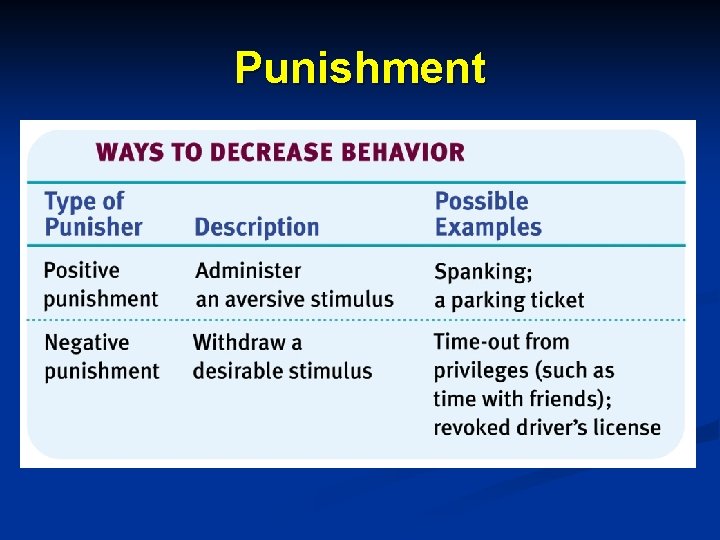 Punishment

WAYS TO DECREASE BEHAVIOR

| Type of Punisher | Description | Possible Examples |
|---|---|---|
| Positive punishment | Administer an aversive stimulus | Spanking; a parking ticket |
| Negative punishment | Withdraw a desirable stimulus | Time-out from privileges (such as time with friends); revoked driver's license |